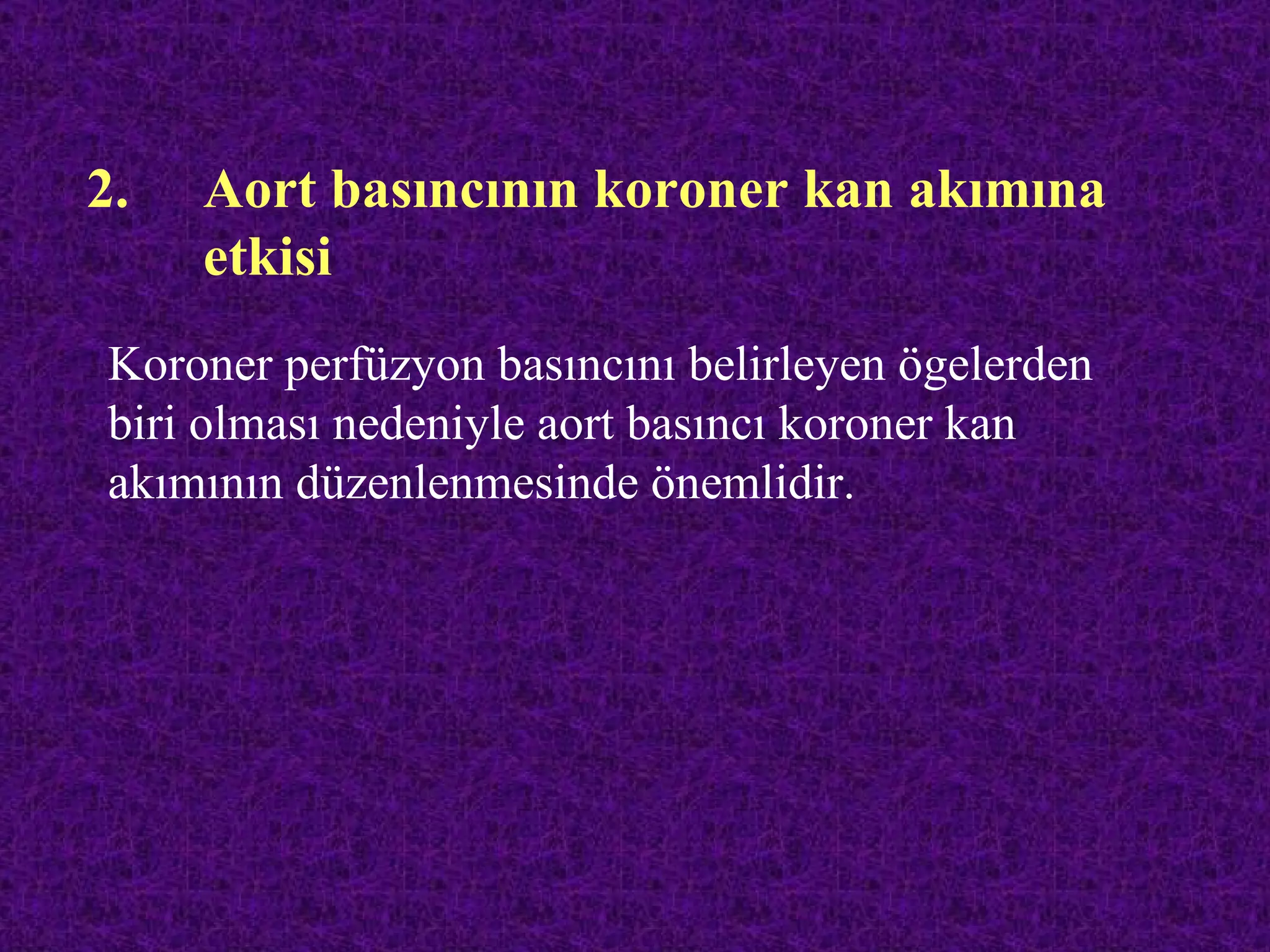 2. Aort basıncının koroner kan akımına etkisi

Koroner perfüzyon basıncını belirleyen ögelerden biri olması nedeniyle aort basıncı koroner kan akımının düzenlenmesinde önemlidir.